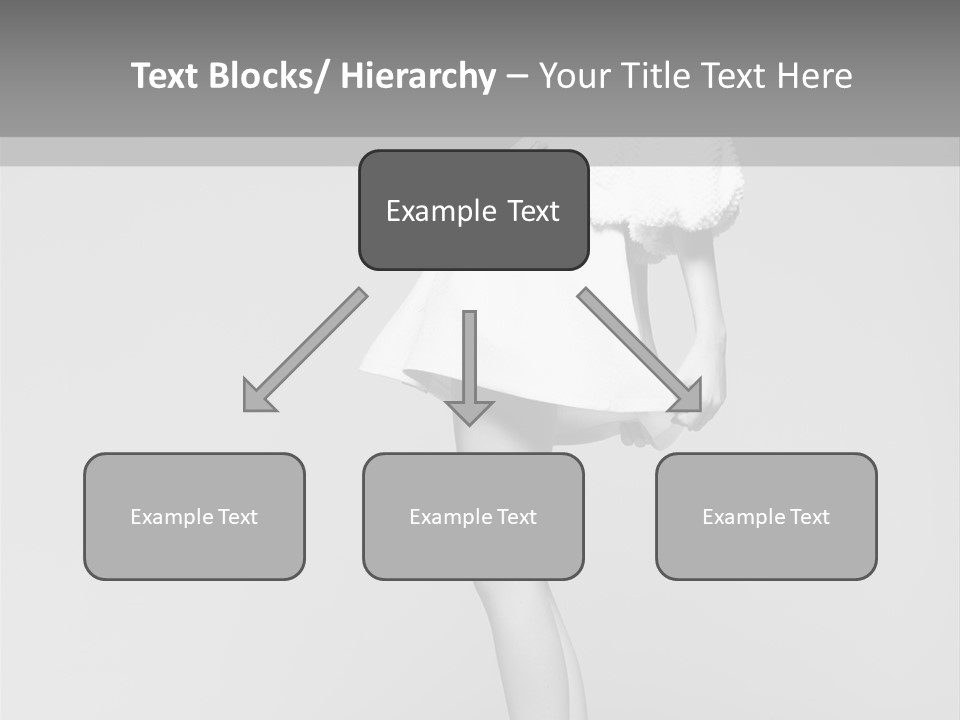 Text Blocks/ Hierarchy – Your Title Text Here

Example Text

Example Text

Example Text

Example Text